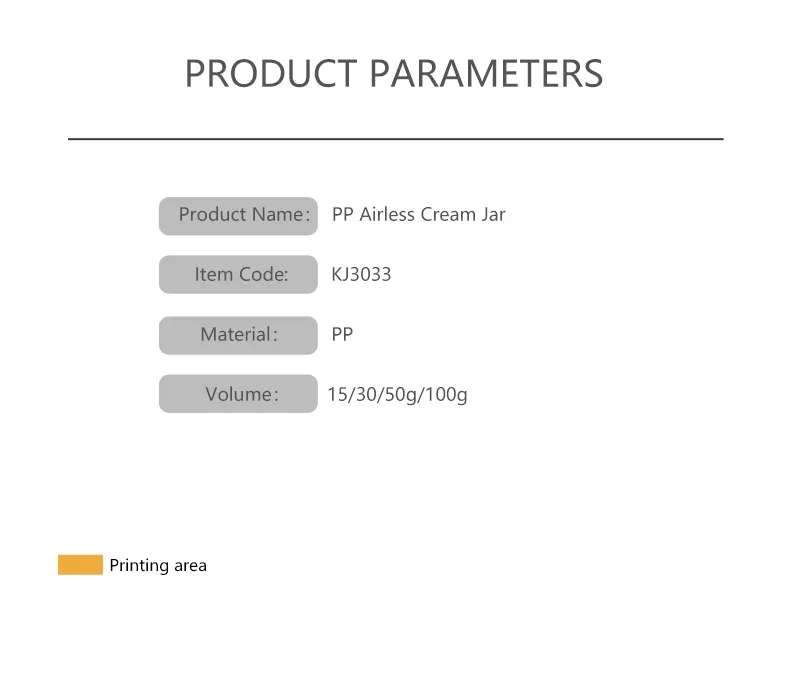 PRODUCT PARAMETERS

Product Name: PP Airless Cream Jar

Item Code: KJ3033

Material: PP

Volume: 15/30/50g/100g

Printing area